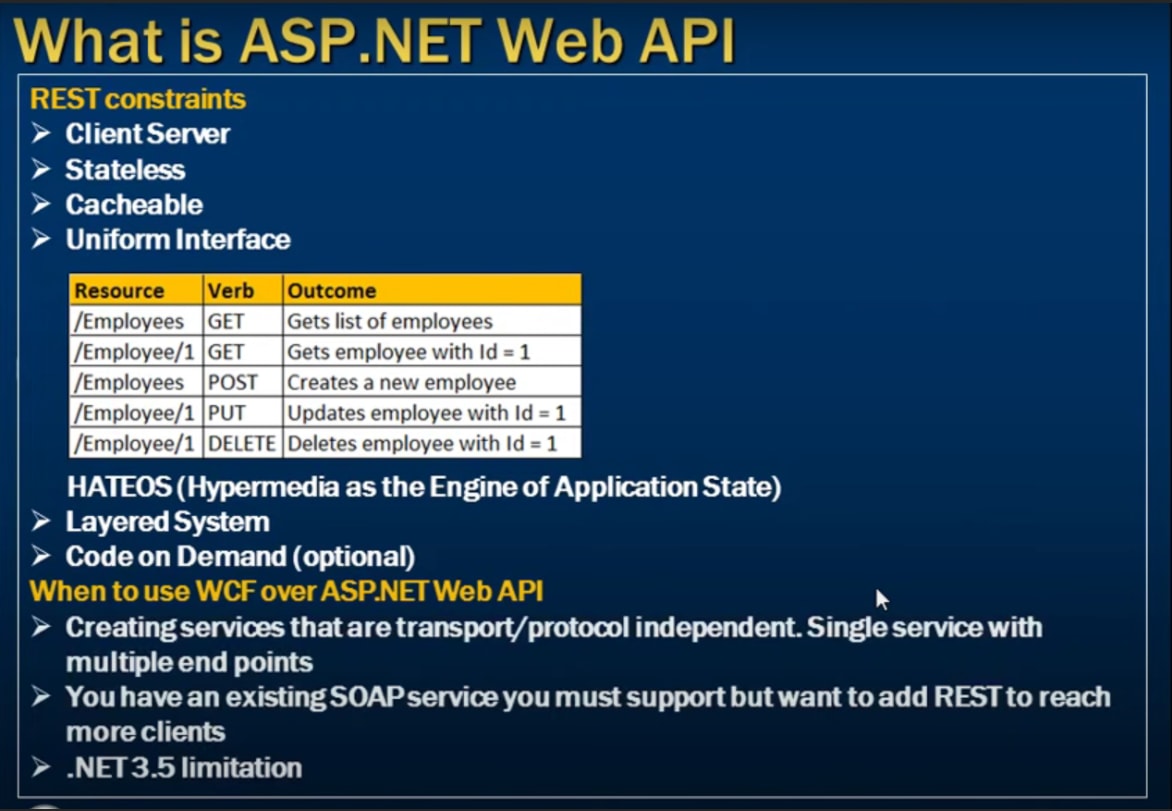 What is ASP.NET Web API

REST constraints
➢ Client Server
➢ Stateless
➢ Cacheable
➢ Uniform Interface

| Resource | Verb | Outcome |
|---|---|---|
| /Employees | GET | Gets list of employees |
| /Employee/1 | GET | Gets employee with Id = 1 |
| /Employees | POST | Creates a new employee |
| /Employee/1 | PUT | Updates employee with Id = 1 |
| /Employee/1 | DELETE | Deletes employee with Id = 1 |

HATEOS (Hypermedia as the Engine of Application State)
➢ Layered System
➢ Code on Demand (optional)

When to use WCF over ASP.NET Web API
➢ Creating services that are transport/protocol independent. Single service with multiple end points
➢ You have an existing SOAP service you must support but want to add REST to reach more clients
➢ .NET 3.5 limitation